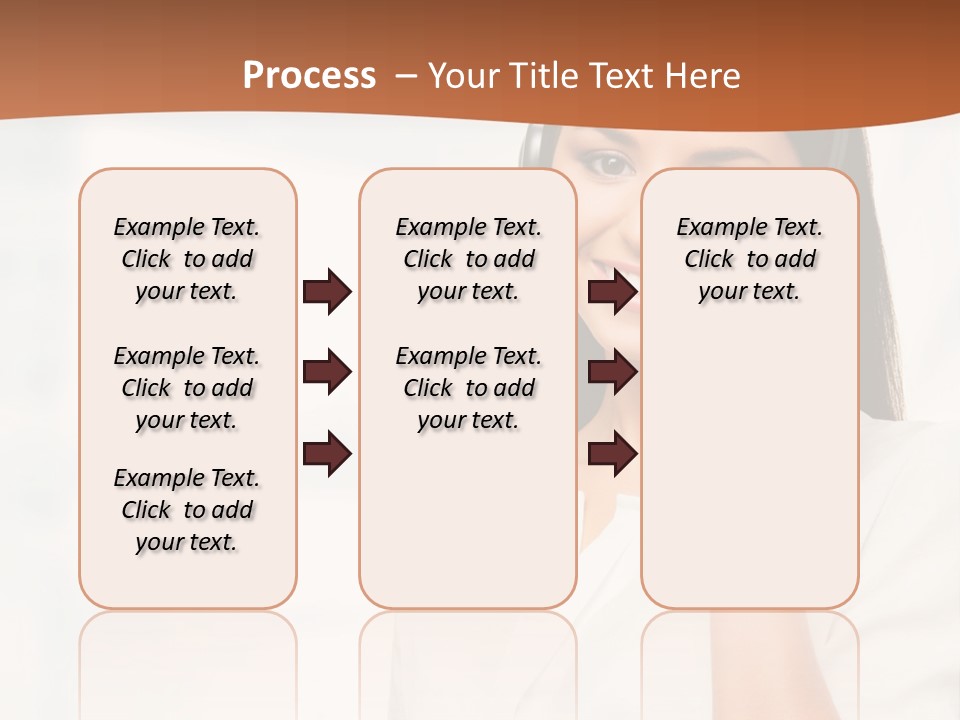 Process – Your Title Text Here

Example Text. Click to add your text.

Example Text. Click to add your text.

Example Text. Click to add your text.

Example Text. Click to add your text.

Example Text. Click to add your text.

Example Text. Click to add your text.